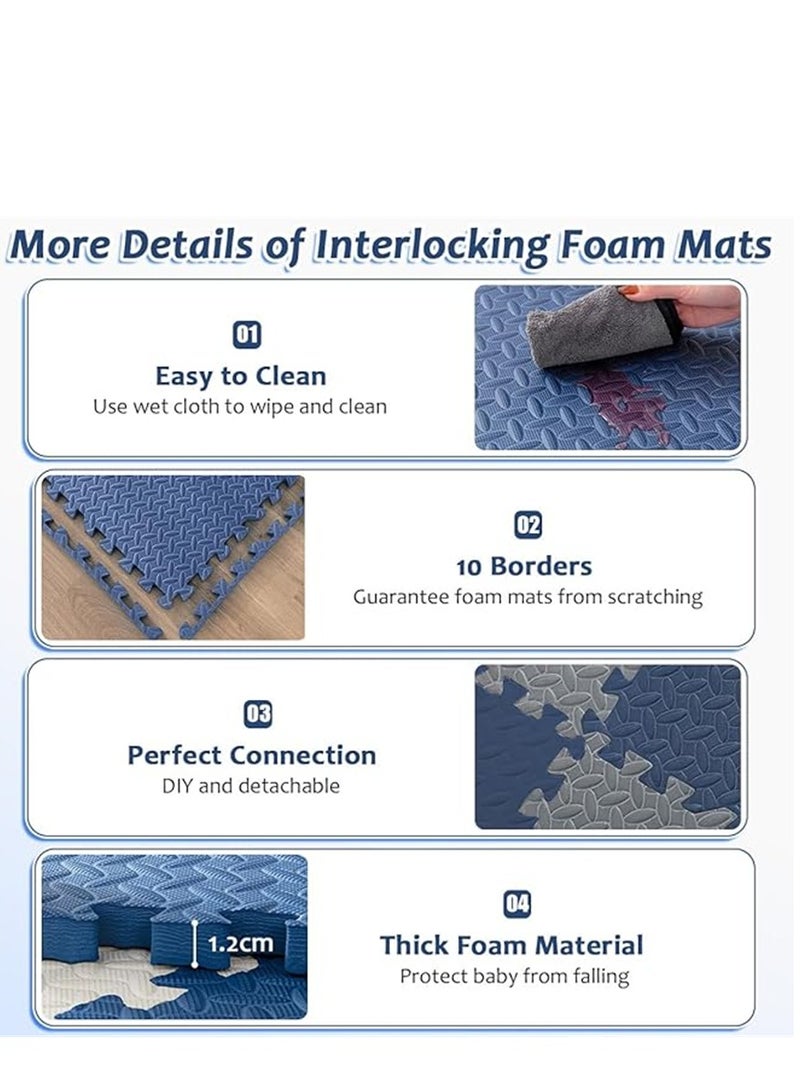 More Details of Interlocking Foam Mats

01
Easy to Clean
Use wet cloth to wipe and clean

02
10 Borders
Guarantee foam mats from scratching

03
Perfect Connection
DIY and detachable

1.2cm

04
Thick Foam Material
Protect baby from falling